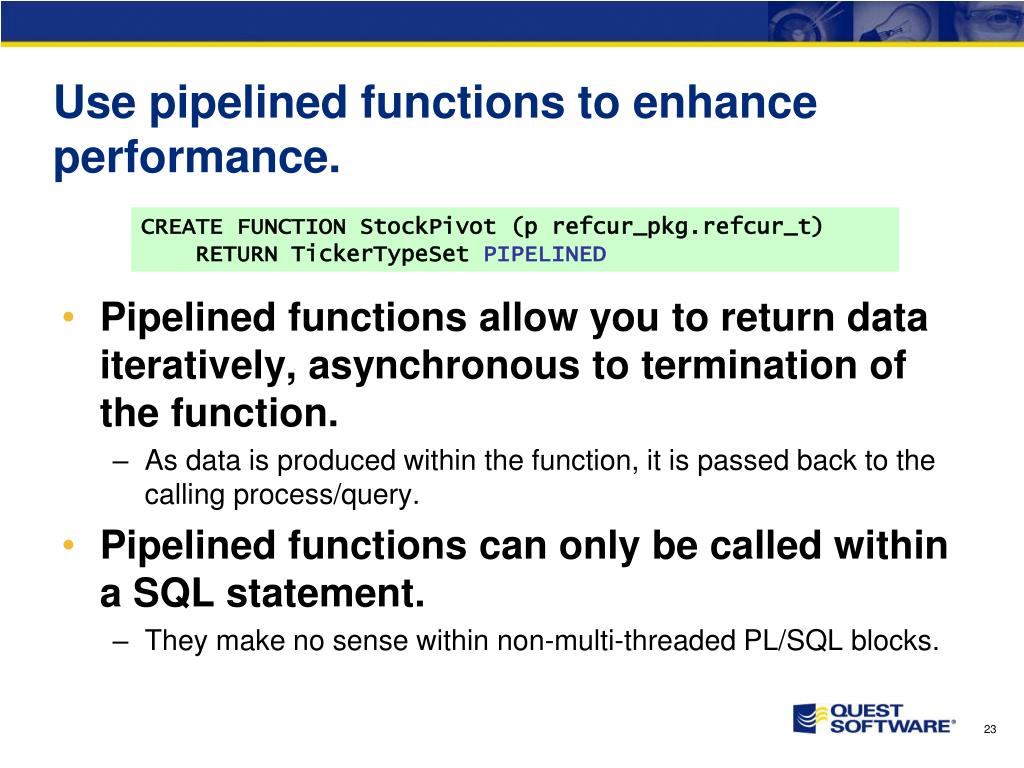 Use pipelined functions to enhance performance.

CREATE FUNCTION StockPivot (p refcur_pkg.refcur_t)
    RETURN TickerTypeSet PIPELINED

• Pipelined functions allow you to return data iteratively, asynchronous to termination of the function.
– As data is produced within the function, it is passed back to the calling process/query.
• Pipelined functions can only be called within a SQL statement.
– They make no sense within non-multi-threaded PL/SQL blocks.

QUEST SOFTWARE®

23